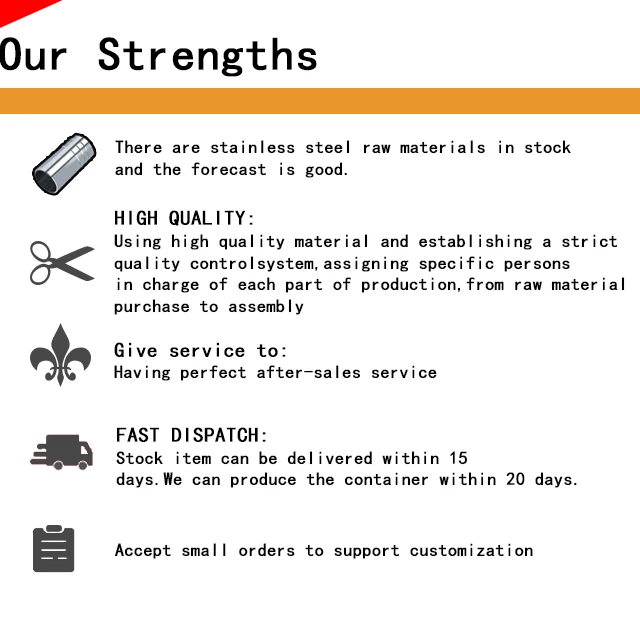 Our Strengths

There are stainless steel raw materials in stock and the forecast is good.

HIGH QUALITY:
Using high quality material and establishing a strict quality controlsystem,assigning specific persons in charge of each part of production,from raw material purchase to assembly

Give service to:
Having perfect after-sales service

FAST DISPATCH:
Stock item can be delivered within 15 days.We can produce the container within 20 days.

Accept small orders to support customization